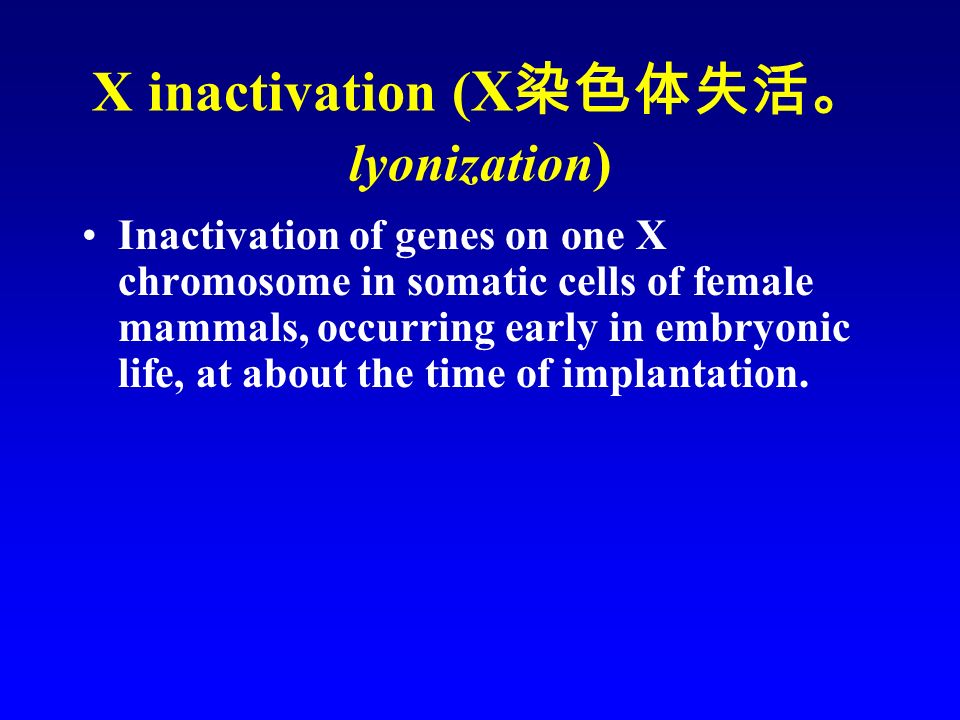 X inactivation (X染色体失活。lyonization)

• Inactivation of genes on one X chromosome in somatic cells of female mammals, occurring early in embryonic life, at about the time of implantation.